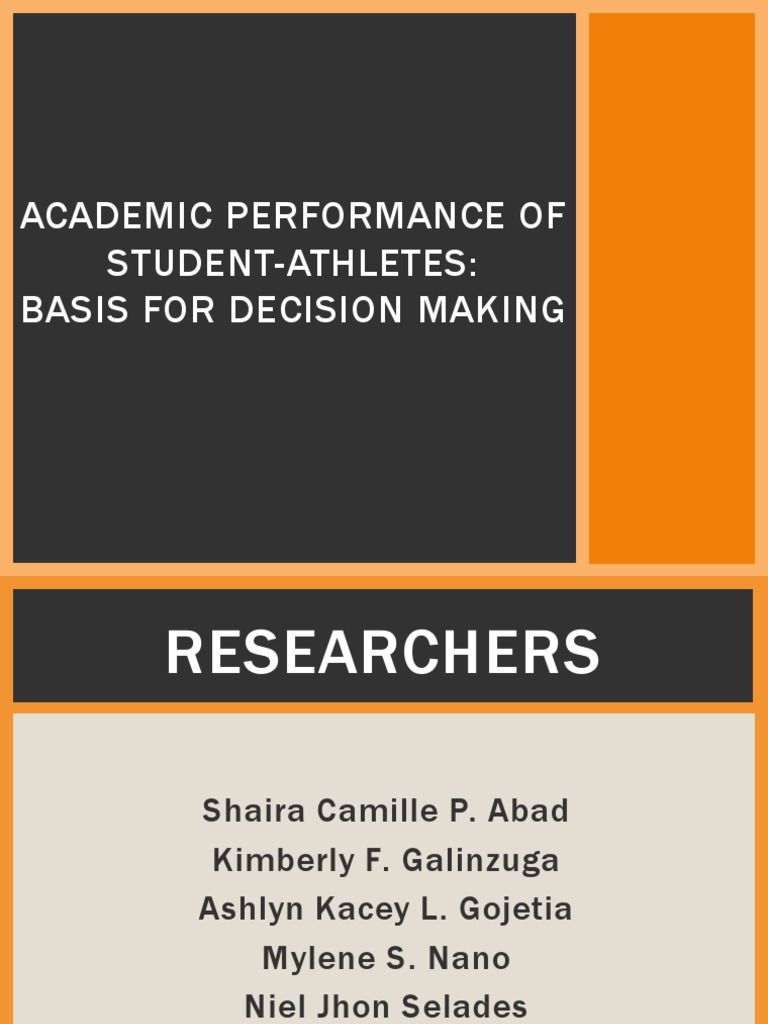 ACADEMIC PERFORMANCE OF STUDENT-ATHLETES: BASIS FOR DECISION MAKING

RESEARCHERS

Shaira Camille P. Abad
Kimberly F. Galinzuga
Ashlyn Kacey L. Gojetia
Mylene S. Nano
Niel Jhon Selades